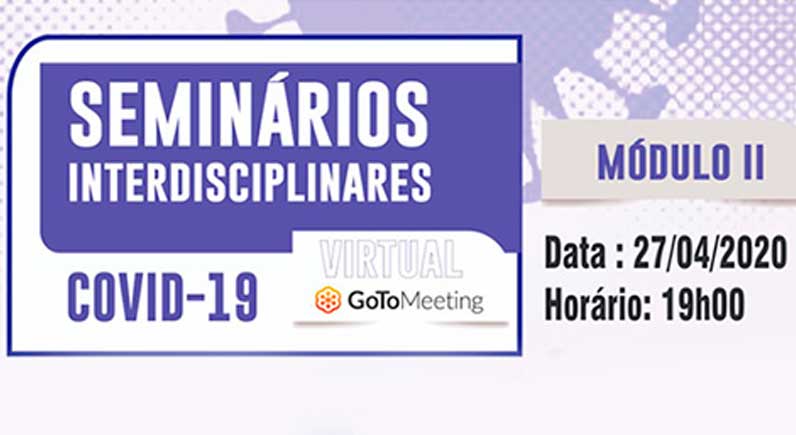 SEMINÁRIOS INTERDISCIPLINARES

COVID-19

VIRTUAL

GoToMeeting

MÓDULO II

Data : 27/04/2020
Horário: 19h00